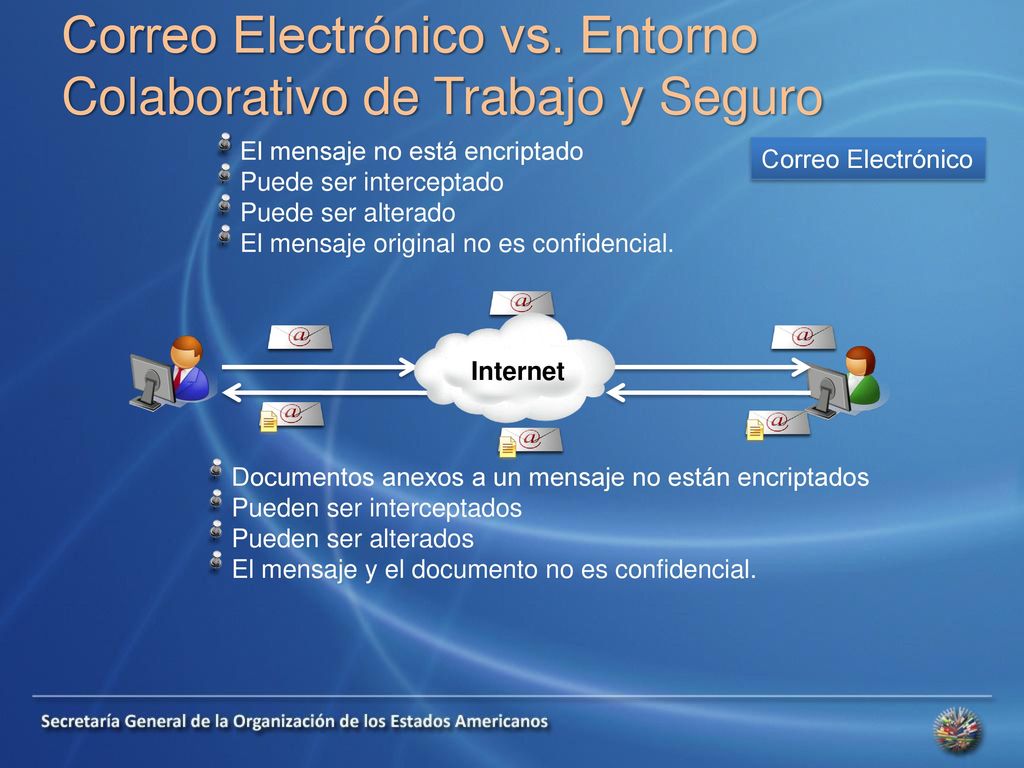 Correo Electrónico vs. Entorno Colaborativo de Trabajo y Seguro

El mensaje no está encriptado
Puede ser interceptado
Puede ser alterado
El mensaje original no es confidencial.

Correo Electrónico

Internet

Documentos anexos a un mensaje no están encriptados
Pueden ser interceptados
Pueden ser alterados
El mensaje y el documento no es confidencial.

Secretaría General de la Organización de los Estados Americanos